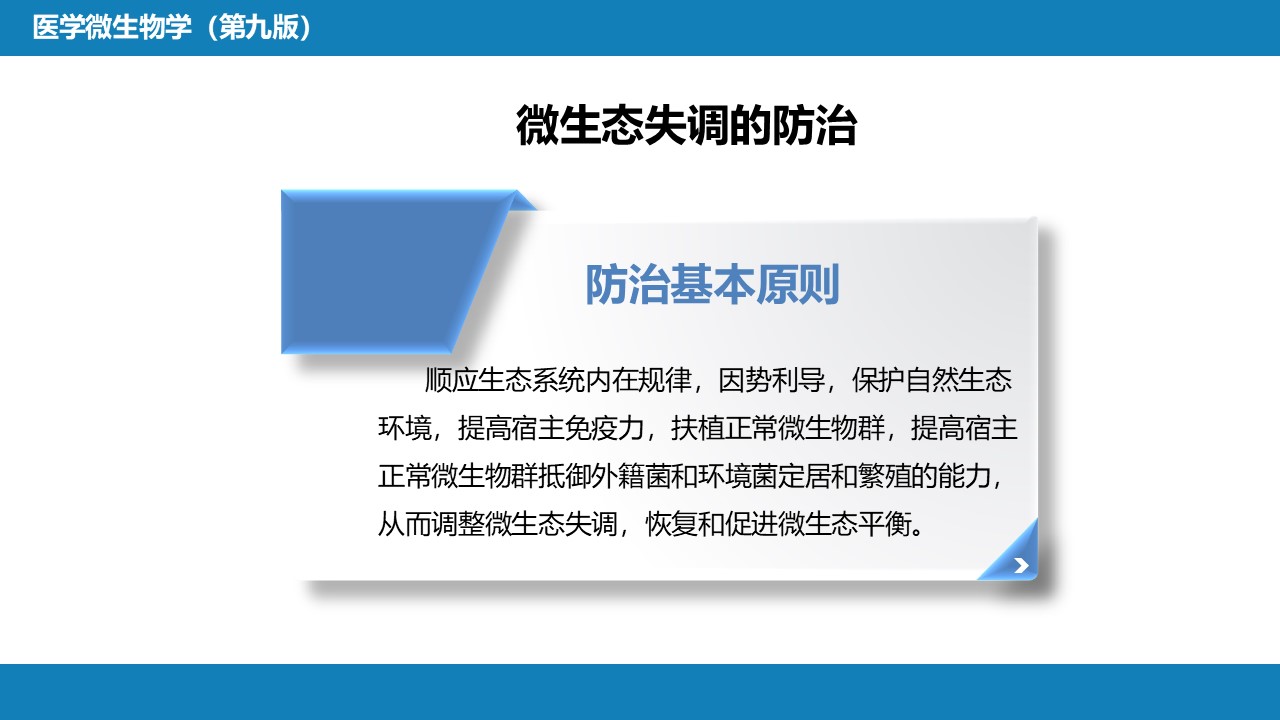 医学微生物学（第九版）

微生态失调的防治

防治基本原则

顺应生态系统内在规律，因势利导，保护自然生态环境，提高宿主免疫力，扶植正常微生物群，提高宿主正常微生物群抵御外籍菌和环境菌定居和繁殖的能力，从而调整微生态失调，恢复和促进微生态平衡。